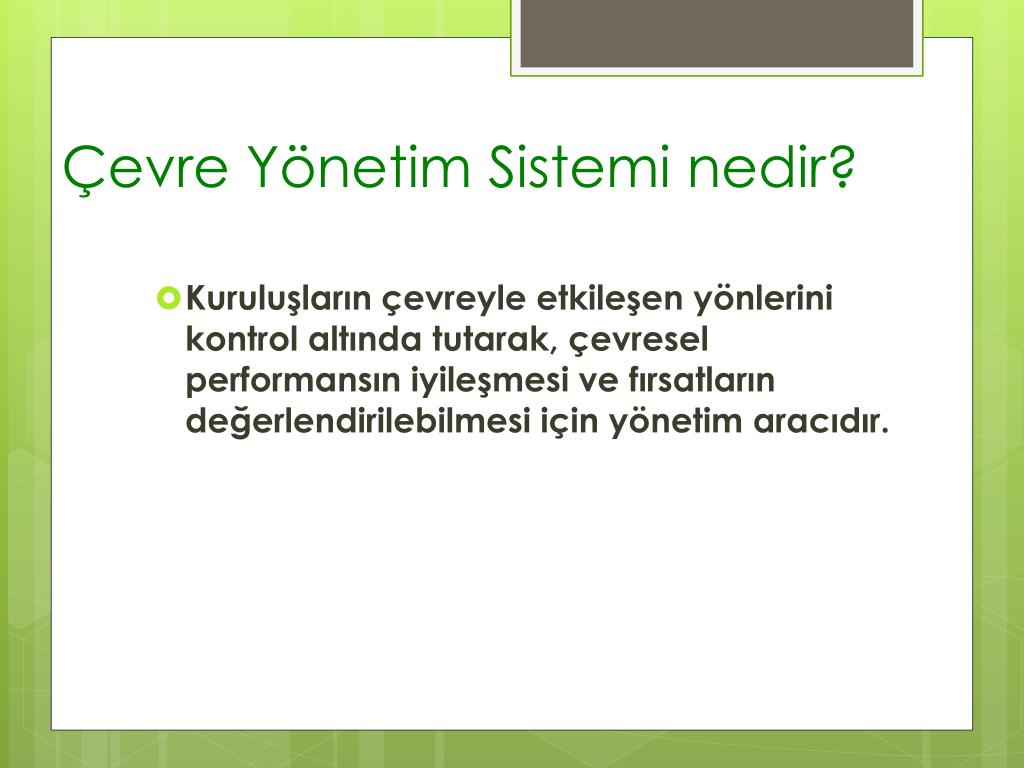 Çevre Yönetim Sistemi nedir?

Kuruluşların çevreyle etkileşen yönlerini kontrol altında tutarak, çevresel performansın iyileşmesi ve fırsatların değerlendirilebilmesi için yönetim aracıdır.